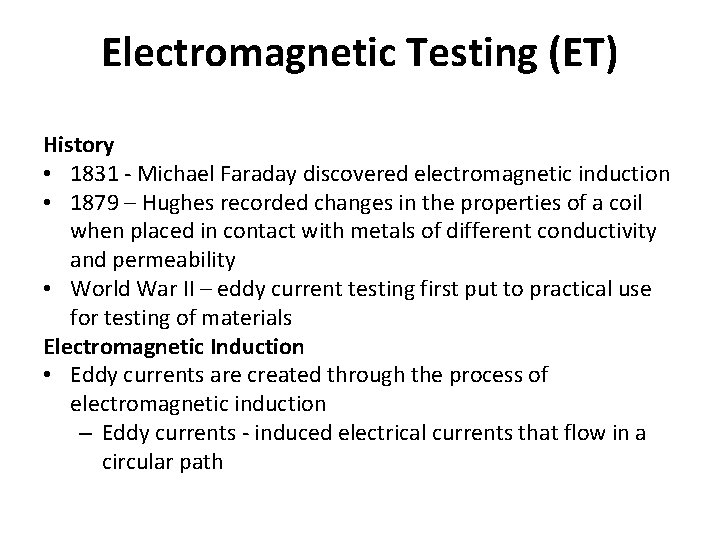 Electromagnetic Testing (ET)

History
• 1831 - Michael Faraday discovered electromagnetic induction
• 1879 – Hughes recorded changes in the properties of a coil when placed in contact with metals of different conductivity and permeability
• World War II – eddy current testing first put to practical use for testing of materials

Electromagnetic Induction
• Eddy currents are created through the process of electromagnetic induction
– Eddy currents - induced electrical currents that flow in a circular path